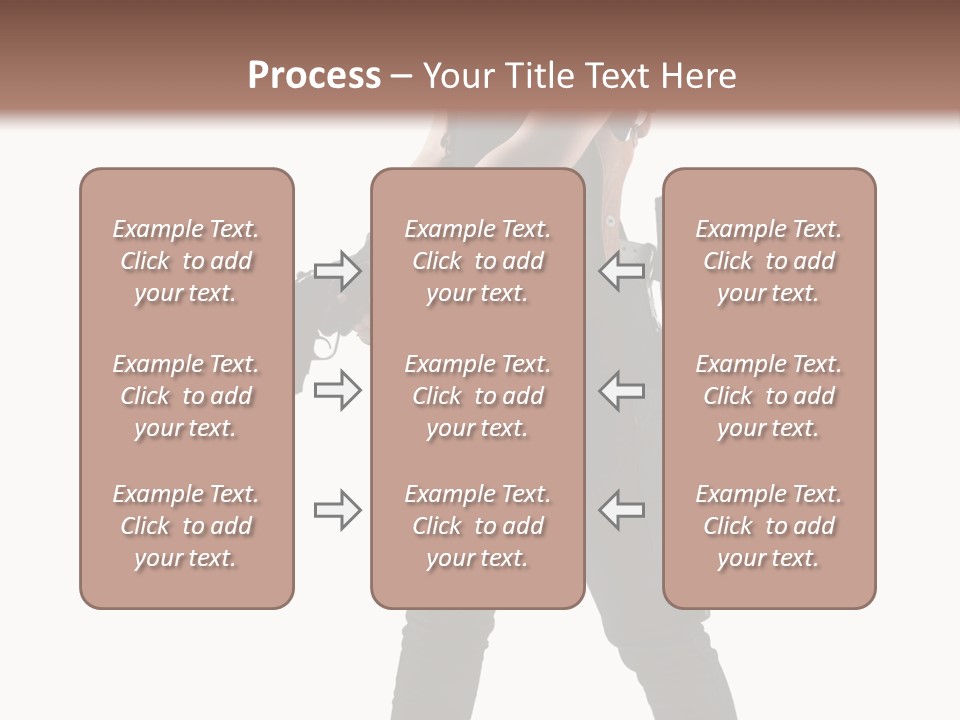 Process – Your Title Text Here

Example Text. Click to add your text.

Example Text. Click to add your text.

Example Text. Click to add your text.

Example Text. Click to add your text.

Example Text. Click to add your text.

Example Text. Click to add your text.

Example Text. Click to add your text.

Example Text. Click to add your text.

Example Text. Click to add your text.